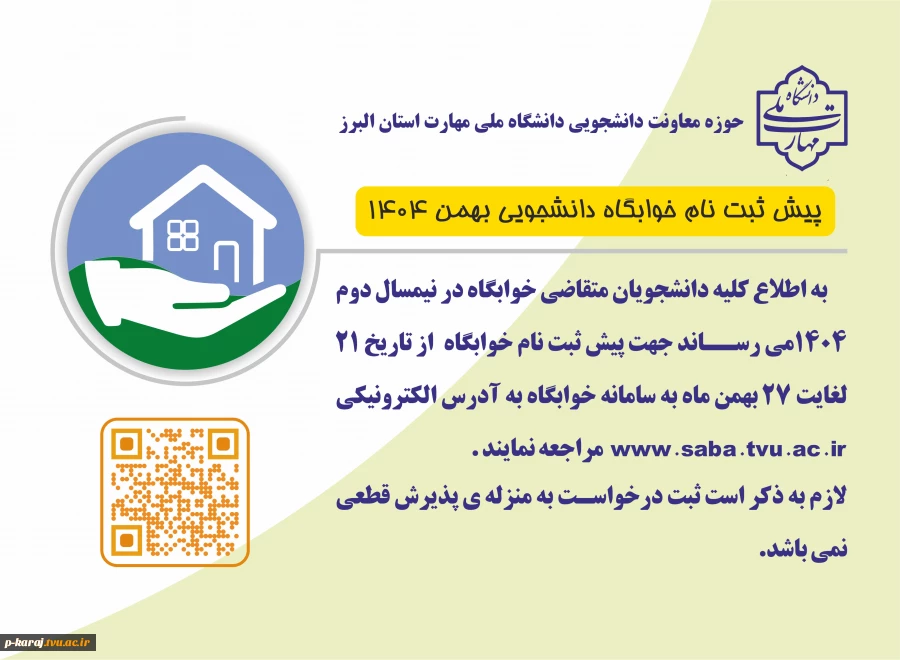 دانشگاه ملی مهارت

حوزه معاونت دانشجویی دانشگاه ملی مهارت استان البرز

پیش ثبت نام خوابگاه دانشجویی بهمن ۱۴۰۴

به اطلاع کلیه دانشجویان متقاضی خوابگاه در نیمسال دوم ۱۴۰۴می رساند جهت پیش ثبت نام خوابگاه از تاریخ ۲۱ لغایت ۲۷ بهمن ماه به سامانه خوابگاه به آدرس الکترونیکی www.saba.tvu.ac.ir مراجعه نمایند.

لازم به ذکر است ثبت درخواست به منزله ی پذیرش قطعی نمی باشد.

p-karaj.tvu.ac.ir